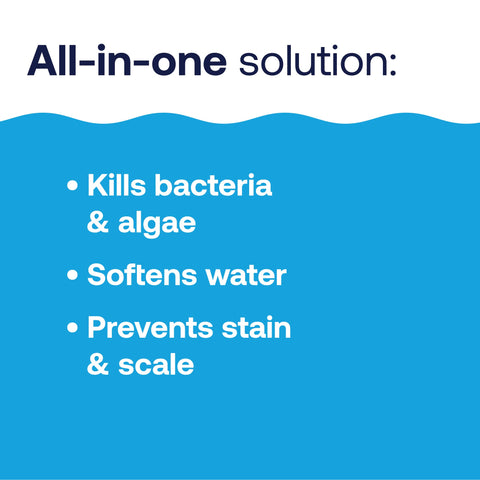 All-in-one solution:

• Kills bacteria & algae

• Softens water

• Prevents stain & scale